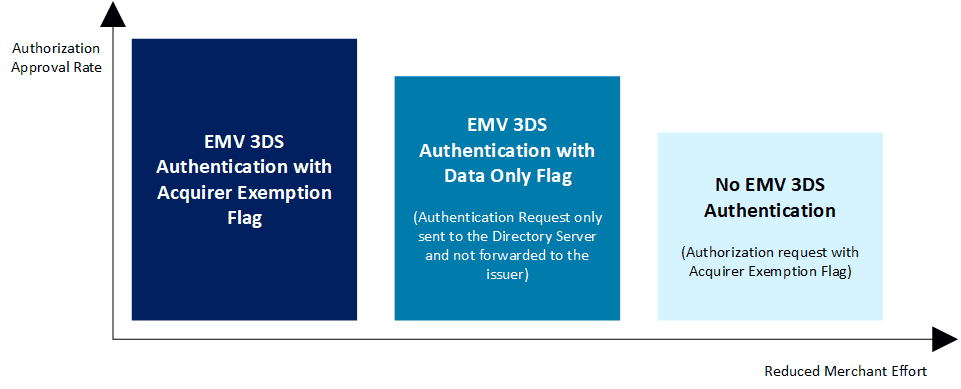 Authorization Approval Rate

EMV 3DS Authentication with Acquirer Exemption Flag

EMV 3DS Authentication with Data Only Flag

(Authentication Request only sent to the Directory Server and not forwarded to the issuer)

No EMV 3DS Authentication

(Authorization request with Acquirer Exemption Flag)

Reduced Merchant Effort